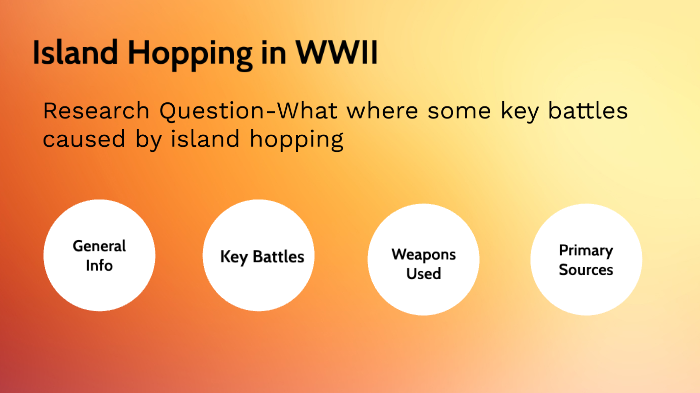 Island Hopping in WWII

Research Question-What where some key battles caused by island hopping

General Info

Key Battles

Weapons Used

Primary Sources